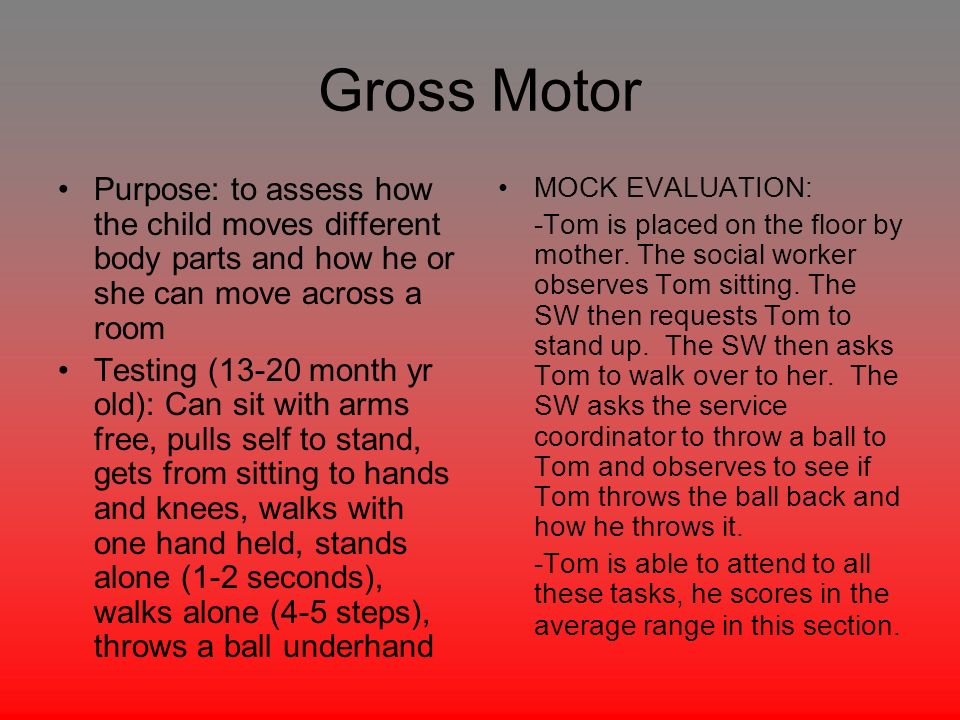 Gross Motor

• Purpose: to assess how the child moves different body parts and how he or she can move across a room

• Testing (13-20 month yr old): Can sit with arms free, pulls self to stand, gets from sitting to hands and knees, walks with one hand held, stands alone (1-2 seconds), walks alone (4-5 steps), throws a ball underhand

• MOCK EVALUATION:

-Tom is placed on the floor by mother. The social worker observes Tom sitting. The SW then requests Tom to stand up. The SW then asks Tom to walk over to her. The SW asks the service coordinator to throw a ball to Tom and observes to see if Tom throws the ball back and how he throws it.

-Tom is able to attend to all these tasks, he scores in the average range in this section.